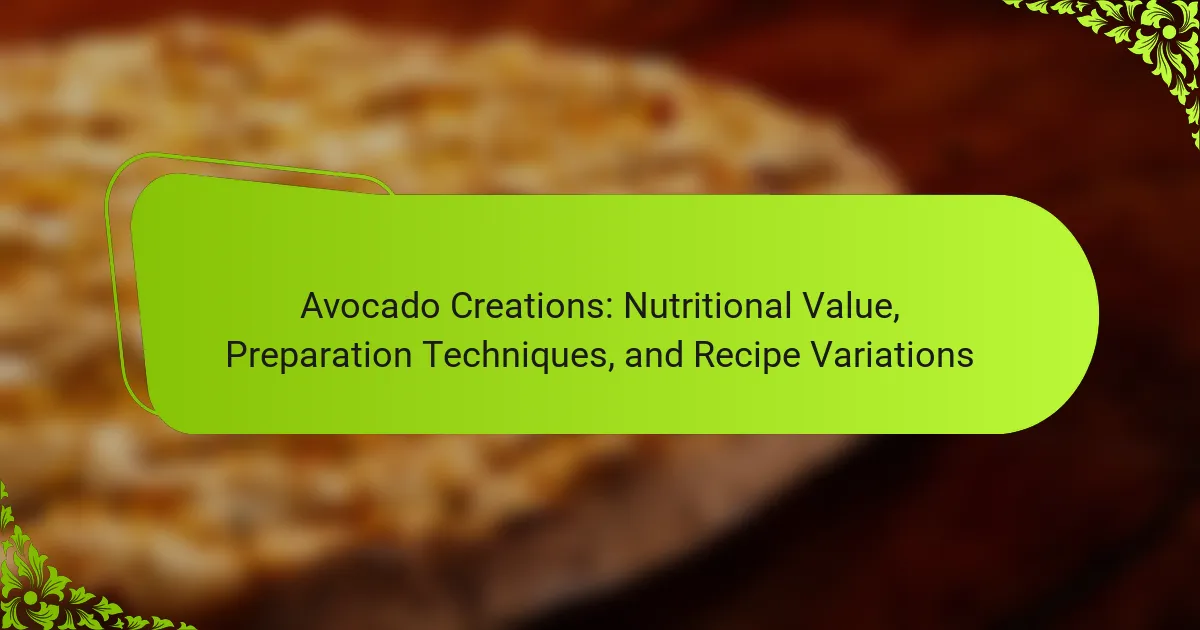 Avocado Creations: Nutritional Value, Preparation Techniques, and Recipe Variations